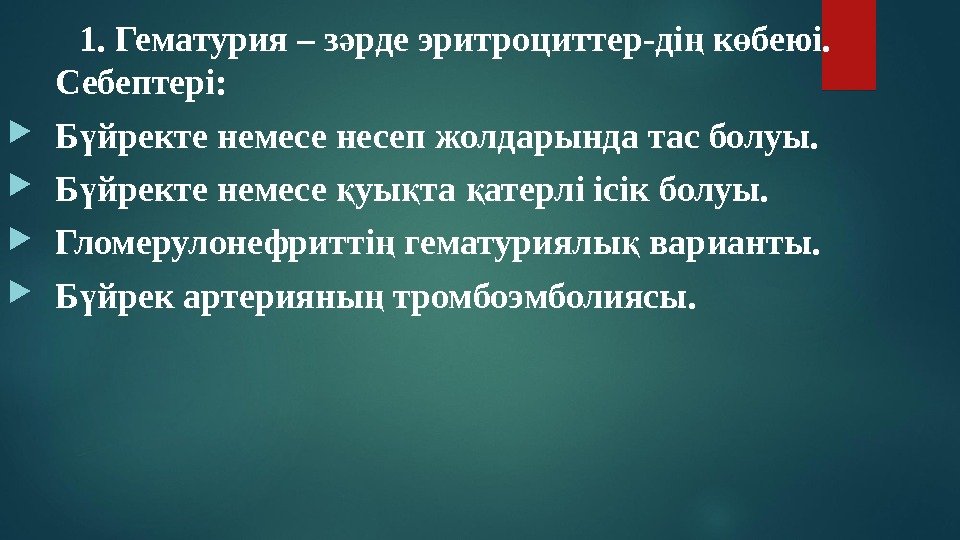 1. Гематурия – зәрде эритроциттер-дің көбеюі. Себептері:

Бүйректе немесе несеп жолдарында тас болуы.

Бүйректе немесе қуықта қатерлі ісік болуы.

Гломерулонефриттің гематуриялық варианты.

Бүйрек артерияның тромбоэмболиясы.